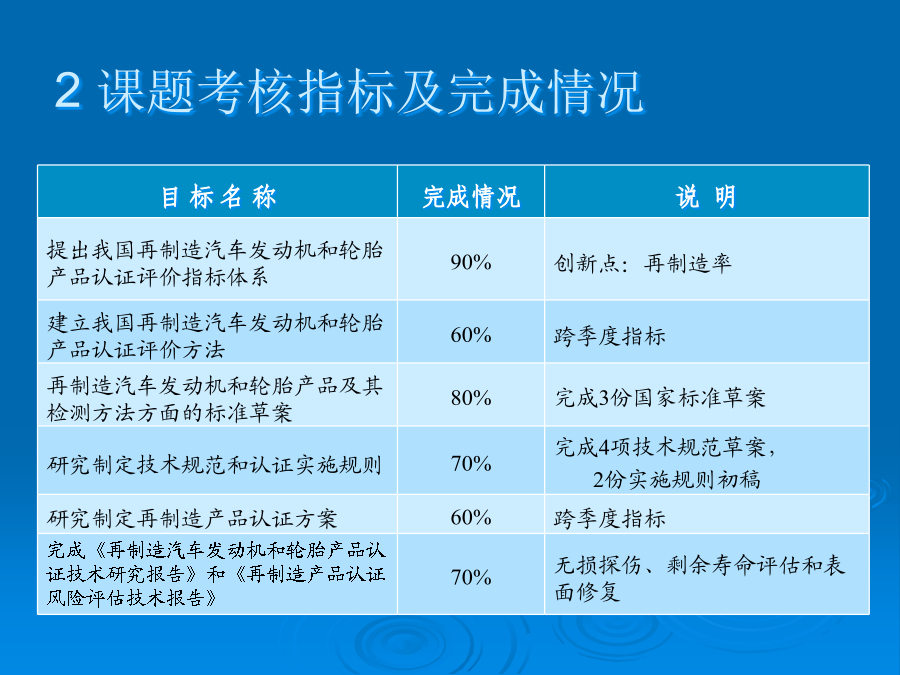 2 课题考核指标及完成情况

| 目 标 名 称 | 完成情况 | 说 明 |
|---|---|---|
| 提出我国再制造汽车发动机和轮胎产品认证评价指标体系 | 90% | 创新点：再制造率 |
| 建立我国再制造汽车发动机和轮胎产品认证评价方法 | 60% | 跨季度指标 |
| 再制造汽车发动机和轮胎产品及其检测方法方面的标准草案 | 80% | 完成3份国家标准草案 |
| 研究制定技术规范和认证实施规则 | 70% | 完成4项技术规范草案，2份实施规则初稿 |
| 研究制定再制造产品认证方案 | 60% | 跨季度指标 |
| 完成《再制造汽车发动机和轮胎产品认证技术研究报告》和《再制造产品认证风险评估技术报告》 | 70% | 无损探伤、剩余寿命评估和表面修复 |